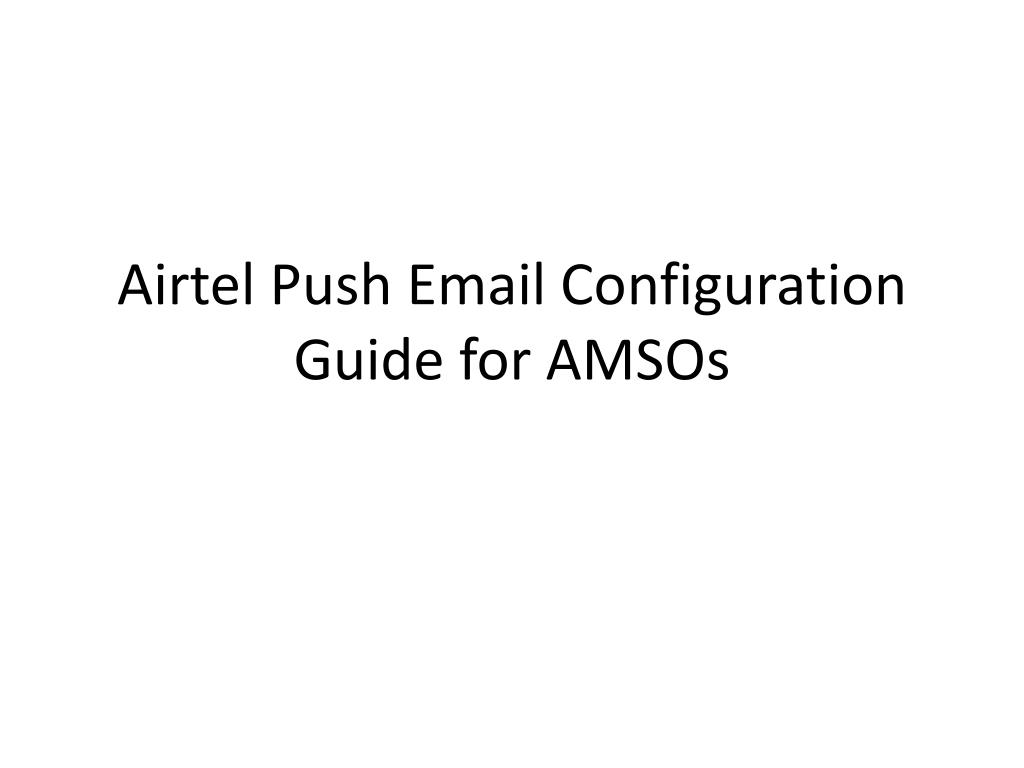 Airtel Push Email Configuration Guide for AMSOs